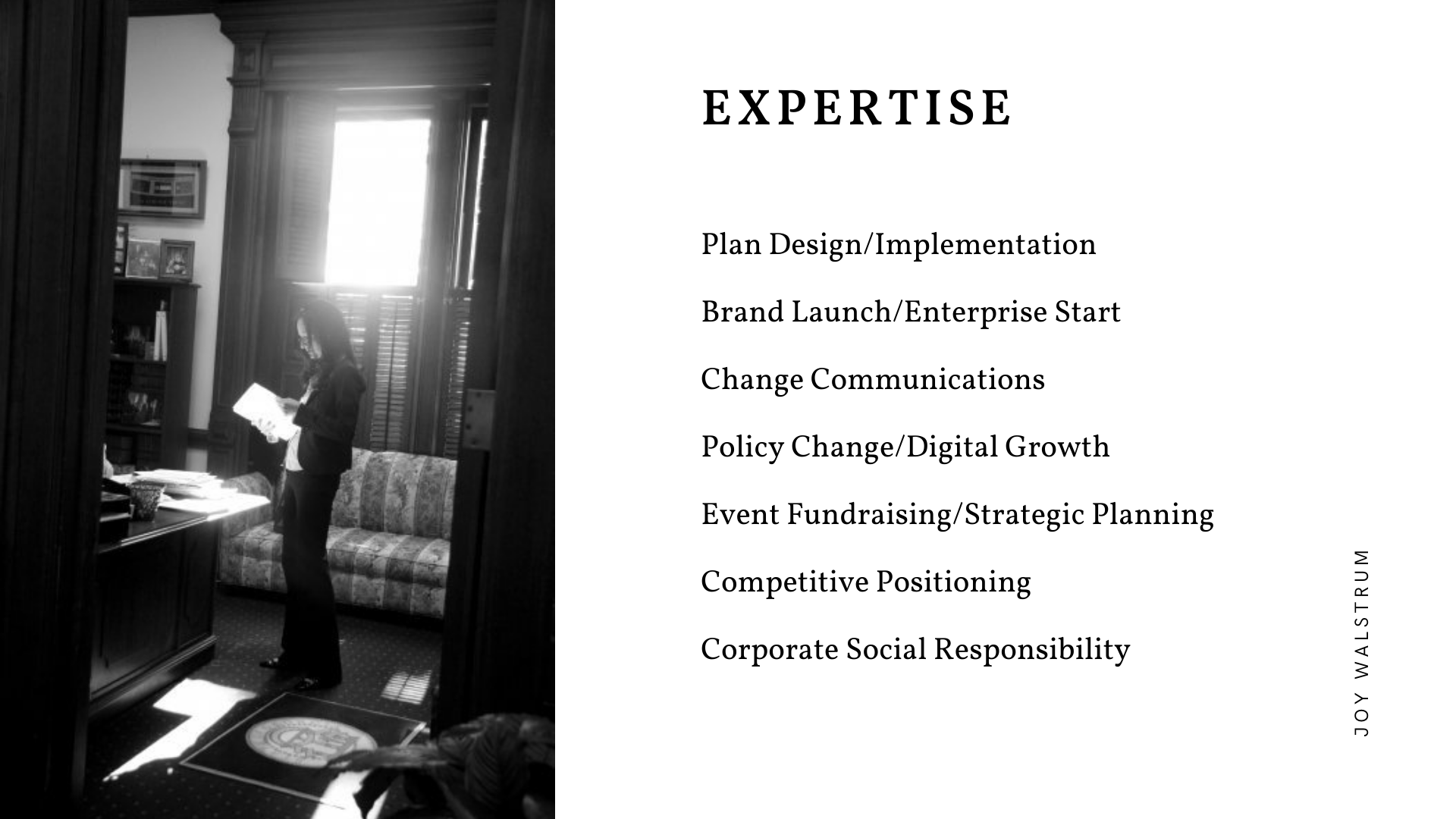 EXPERTISE

Plan Design/Implementation

Brand Launch/Enterprise Start

Change Communications

Policy Change/Digital Growth

Event Fundraising/Strategic Planning

Competitive Positioning

Corporate Social Responsibility

JOY WALSTRUM